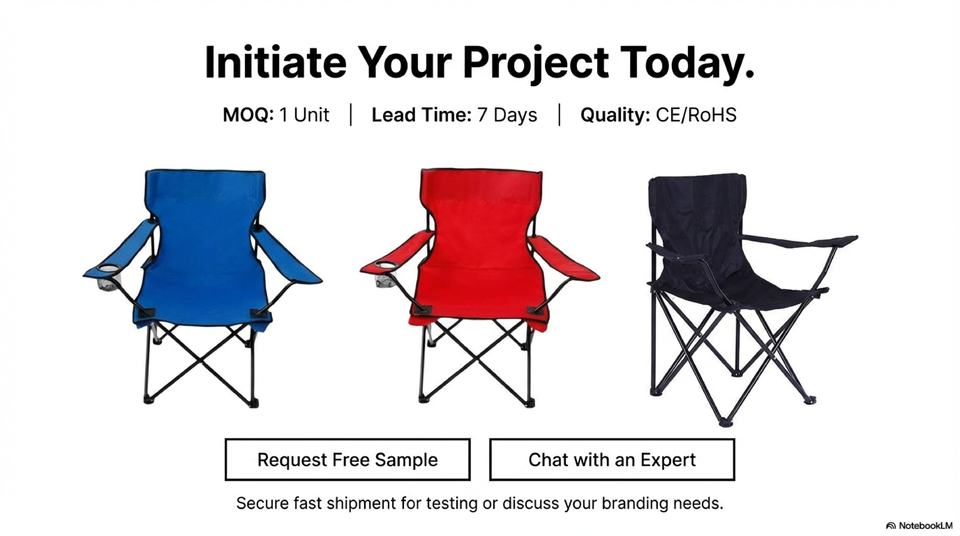 Initiate Your Project Today.

MOQ: 1 Unit | Lead Time: 7 Days | Quality: CE/RoHS

Request Free Sample

Chat with an Expert

Secure fast shipment for testing or discuss your branding needs.

NotebookLM